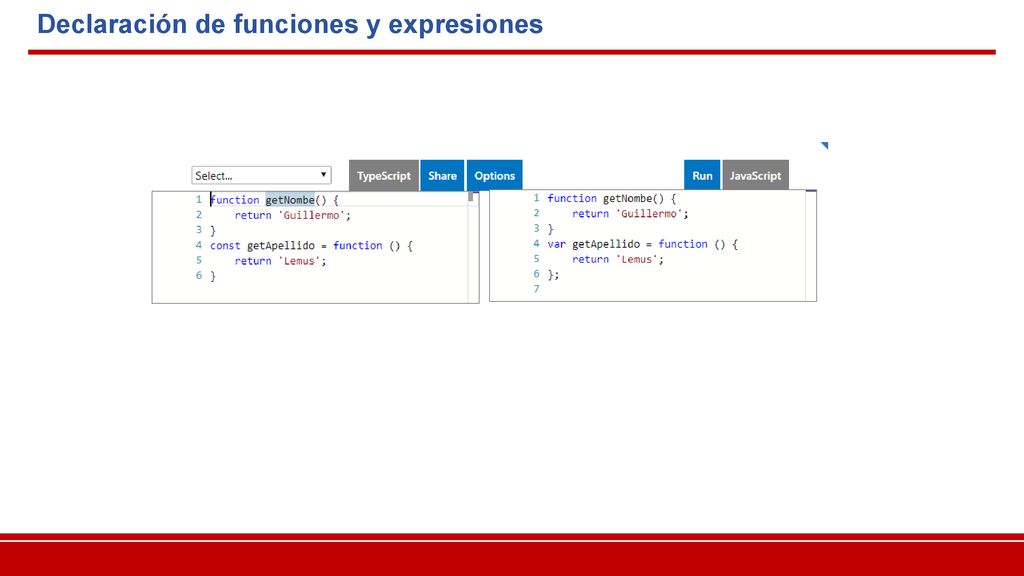 Declaración de funciones y expresiones

Select...

TypeScript Share Options

Run JavaScript

1 function getNombe() {
2     return 'Guillermo';
3 }
4 const getApellido = function () {
5     return 'Lemus';
6 }

1 function getNombe() {
2     return 'Guillermo';
3 }
4 var getApellido = function () {
5     return 'Lemus';
6 };
7